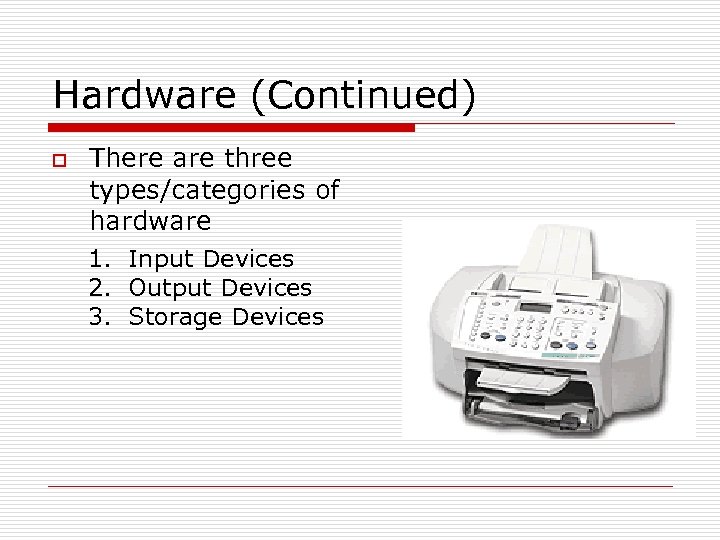 Hardware (Continued)

There are three types/categories of hardware

1. Input Devices
2. Output Devices
3. Storage Devices